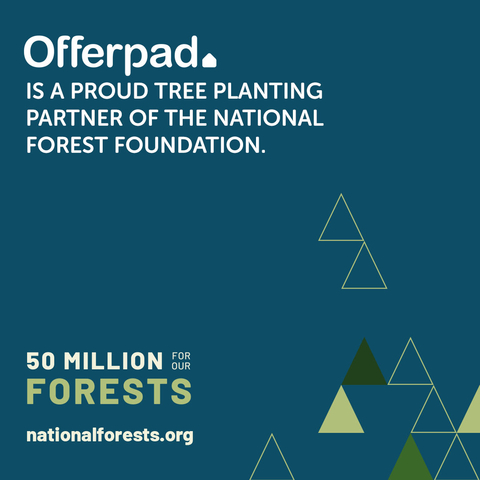 Offerpad

IS A PROUD TREE PLANTING PARTNER OF THE NATIONAL FOREST FOUNDATION.

50 MILLION FOR OUR FORESTS

nationalforests.org